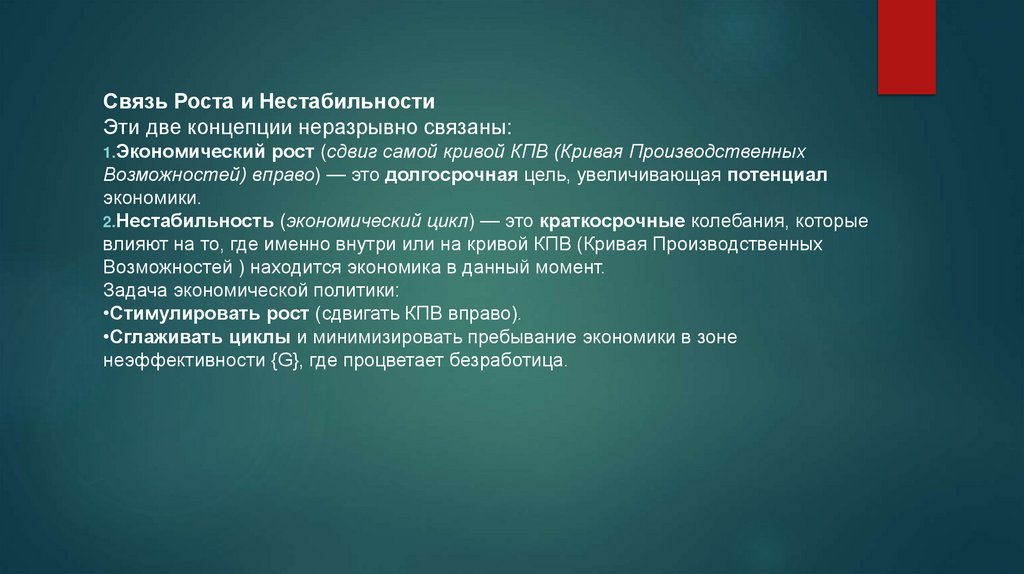 Связь Роста и Нестабильности
Эти две концепции неразрывно связаны:
1.Экономический рост (сдвиг самой кривой КПВ (Кривая Производственных Возможностей) вправо) — это долгосрочная цель, увеличивающая потенциал экономики.
2.Нестабильность (экономический цикл) — это краткосрочные колебания, которые влияют на то, где именно внутри или на кривой КПВ (Кривая Производственных Возможностей ) находится экономика в данный момент.
Задача экономической политики:
•Стимулировать рост (сдвигать КПВ вправо).
•Сглаживать циклы и минимизировать пребывание экономики в зоне неэффективности {G}, где процветает безработица.